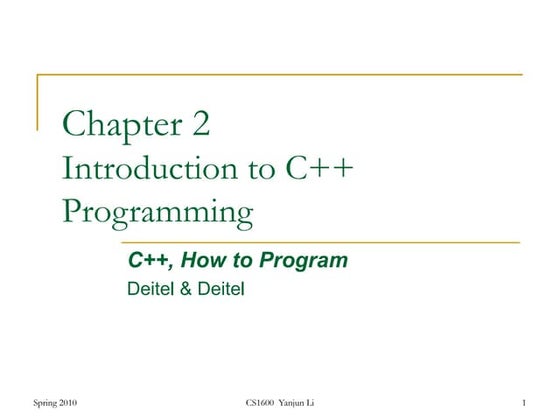 Chapter 2
Introduction to C++ Programming

C++, How to Program
Deitel & Deitel

Spring 2010 CS1600 Yanjun Li 1